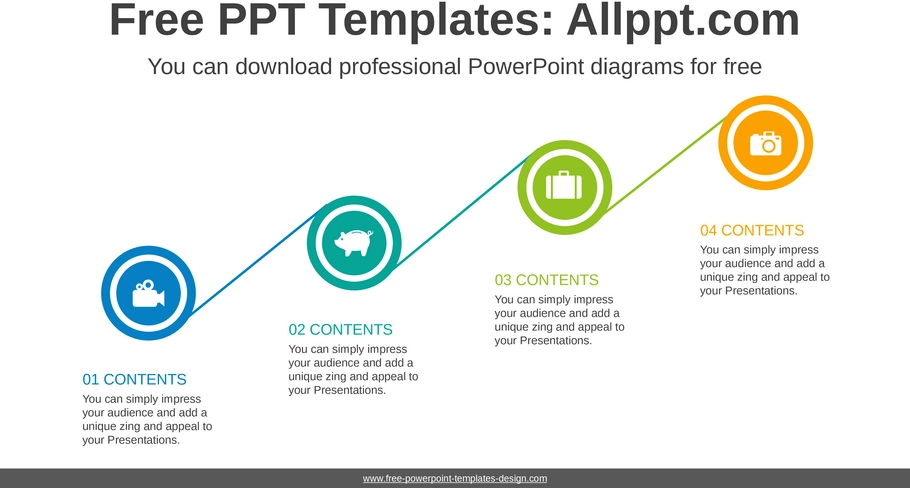 Free PPT Templates: Allppt.com

You can download professional PowerPoint diagrams for free

01 CONTENTS

You can simply impress your audience and add a unique zing and appeal to your Presentations.

02 CONTENTS

You can simply impress your audience and add a unique zing and appeal to your Presentations.

03 CONTENTS

You can simply impress your audience and add a unique zing and appeal to your Presentations.

04 CONTENTS

You can simply impress your audience and add a unique zing and appeal to your Presentations.

www.free-powerpoint-templates-design.com